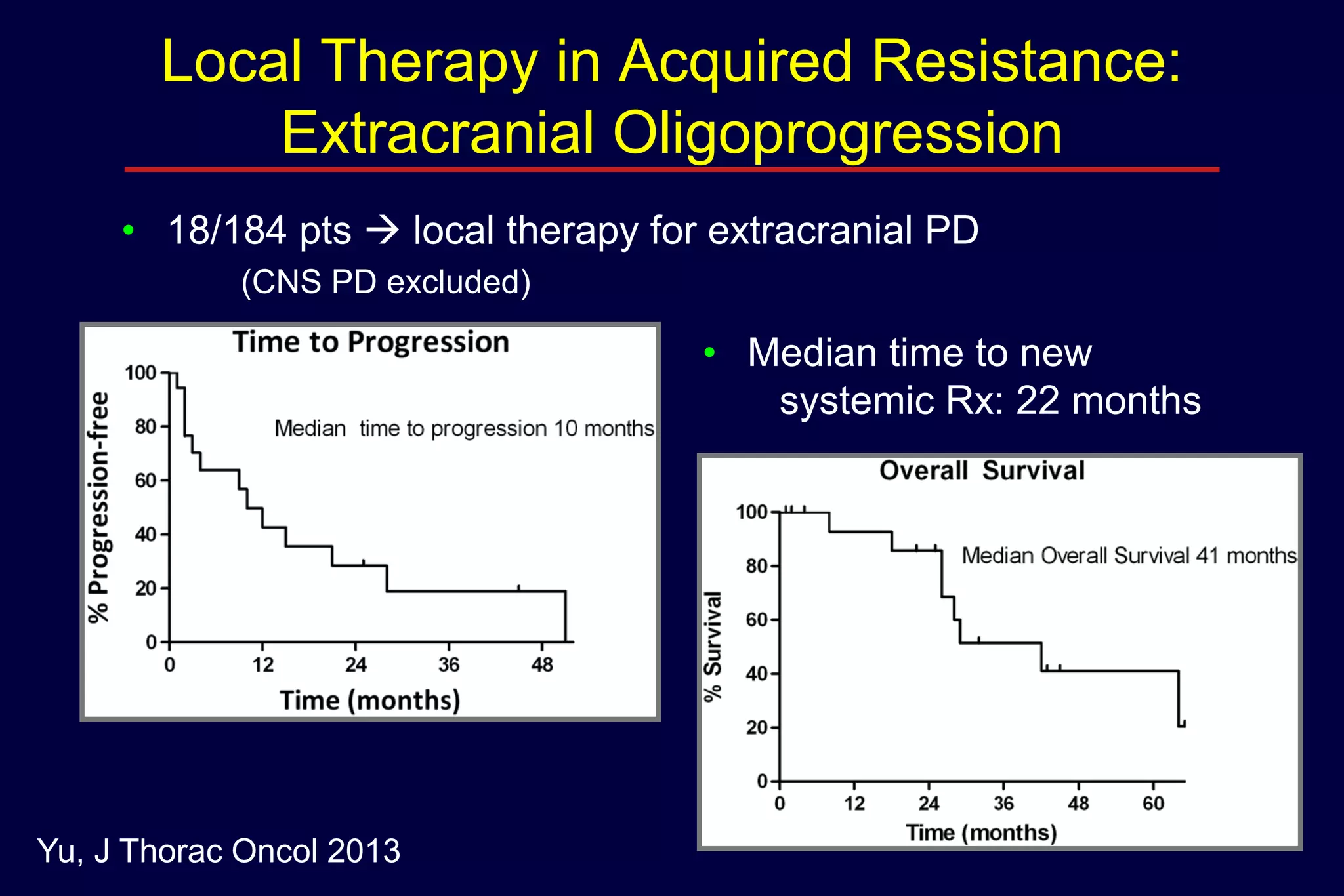 Local Therapy in Acquired Resistance: Extracranial Oligoprogression

• 18/184 pts → local therapy for extracranial PD (CNS PD excluded)

Time to Progression

% Progression-free

100
80
60
40
20
0

Median time to progression 10 months

0 12 24 36 48

Time (months)

• Median time to new systemic Rx: 22 months

Overall Survival

% Survival

100
80
60
40
20
0

Median Overall Survival 41 months

0 12 24 36 48 60

Time (months)

Yu, J Thorac Oncol 2013